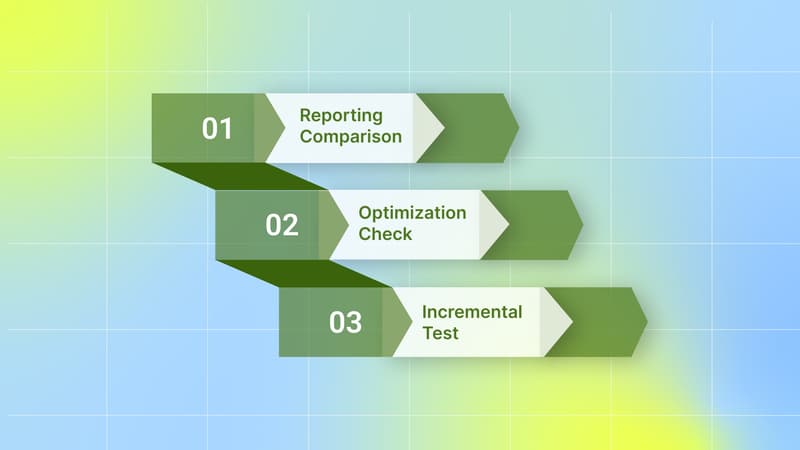 01
Reporting Comparison

02
Optimization Check

03
Incremental Test